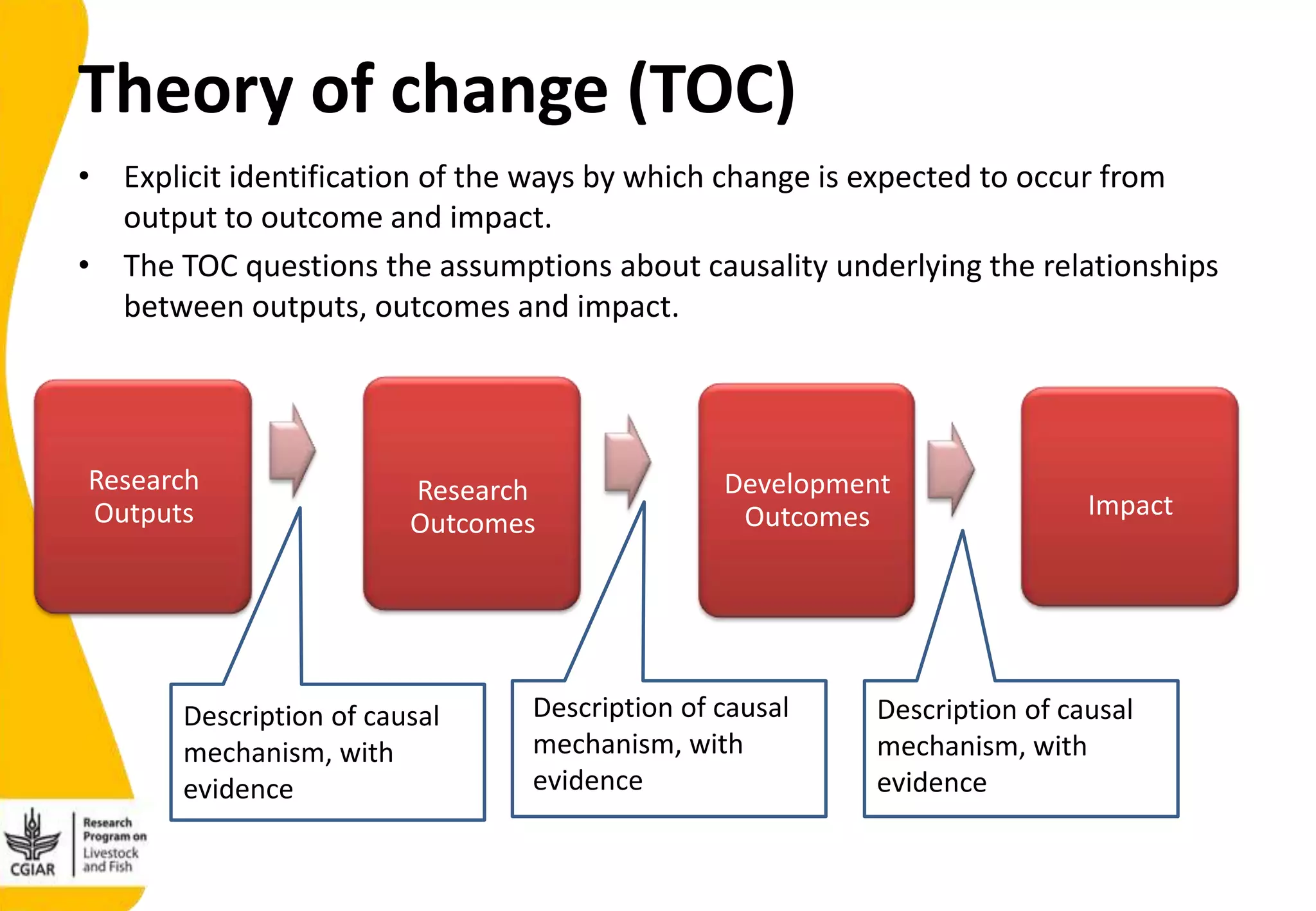 Theory of change (TOC)

• Explicit identification of the ways by which change is expected to occur from output to outcome and impact.

• The TOC questions the assumptions about causality underlying the relationships between outputs, outcomes and impact.

Research Outputs

Research Outcomes

Development Outcomes

Impact

Description of causal mechanism, with evidence

Description of causal mechanism, with evidence

Description of causal mechanism, with evidence

CGIAR

Research Program on Livestock and Fish